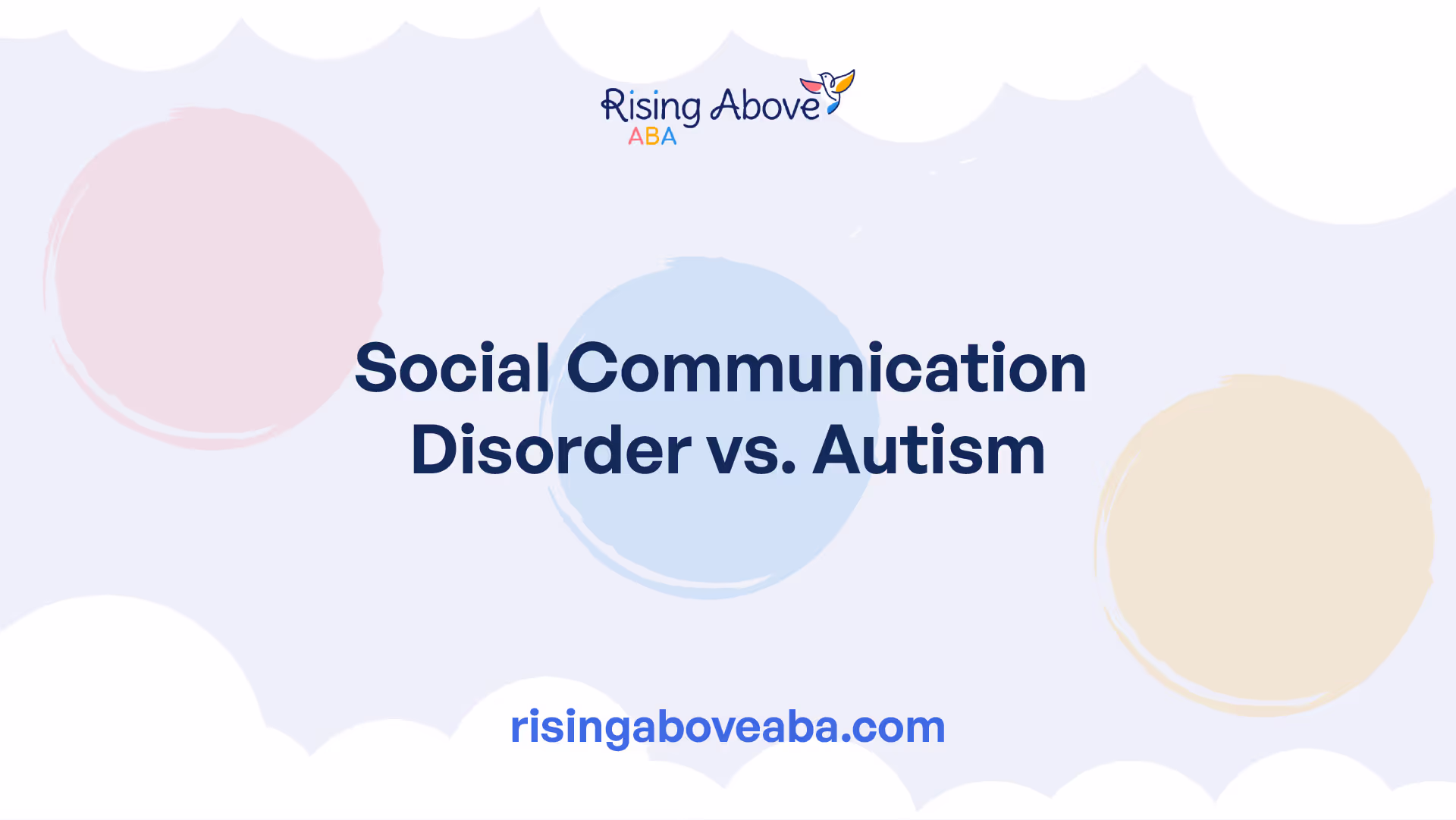 Rising Above
ABA

Social Communication Disorder vs. Autism

risingaboveaba.com